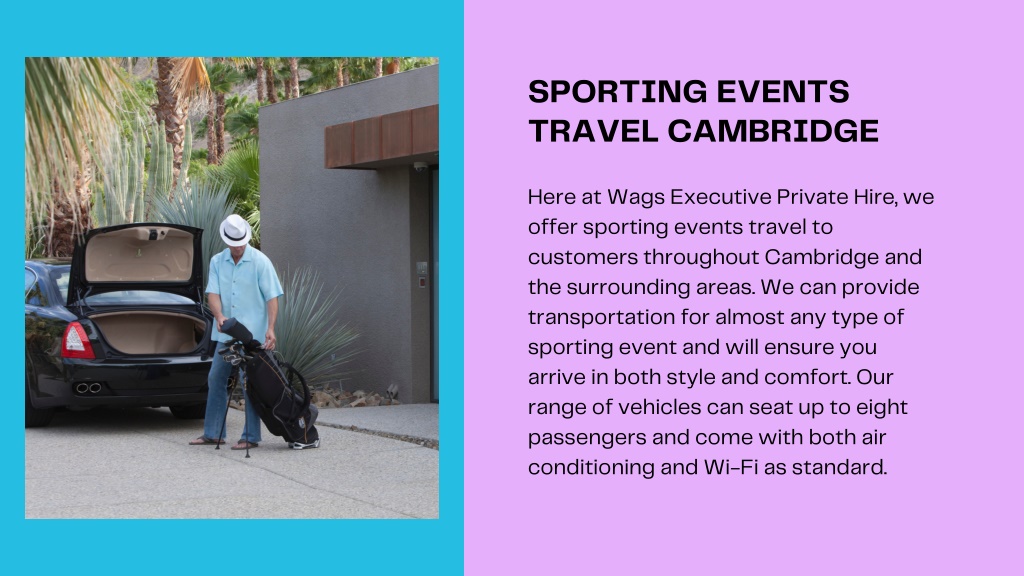 SPORTING EVENTS TRAVEL CAMBRIDGE

Here at Wags Executive Private Hire, we offer sporting events travel to customers throughout Cambridge and the surrounding areas. We can provide transportation for almost any type of sporting event and will ensure you arrive in both style and comfort. Our range of vehicles can seat up to eight passengers and come with both air conditioning and Wi-Fi as standard.